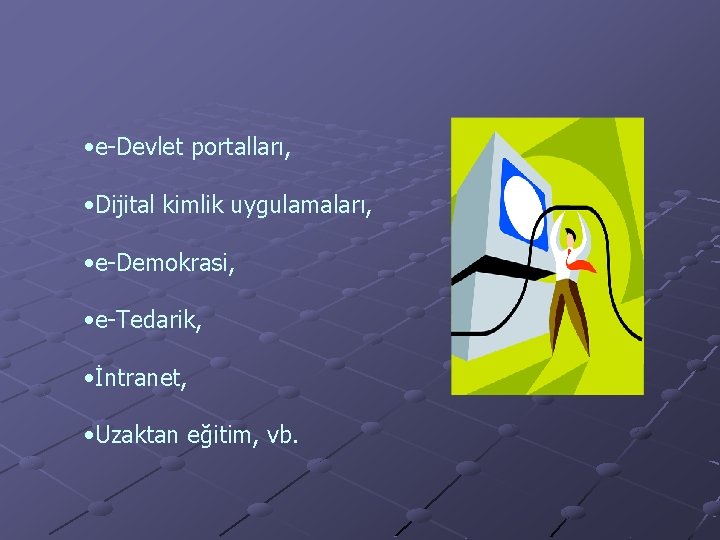 •e-Devlet portalları,

•Dijital kimlik uygulamaları,

•e-Demokrasi,

•e-Tedarik,

•İntranet,

•Uzaktan eğitim, vb.